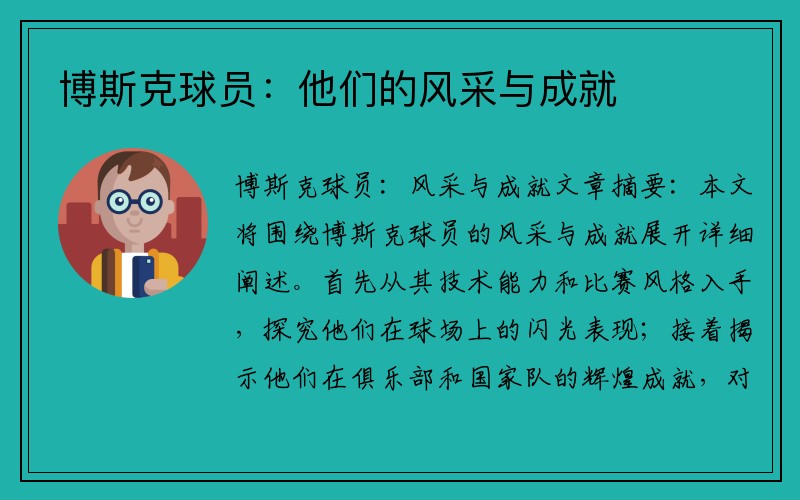 博斯克球员：他们的风采与成就

博斯克球员：风采与成就文章摘要：本文将围绕博斯克球员的风采与成就展开详细阐述。首先从其技术能力和比赛风格入手，探究他们在球场上的闪光表现；接着揭示他们在俱乐部和国家队的辉煌成就，对